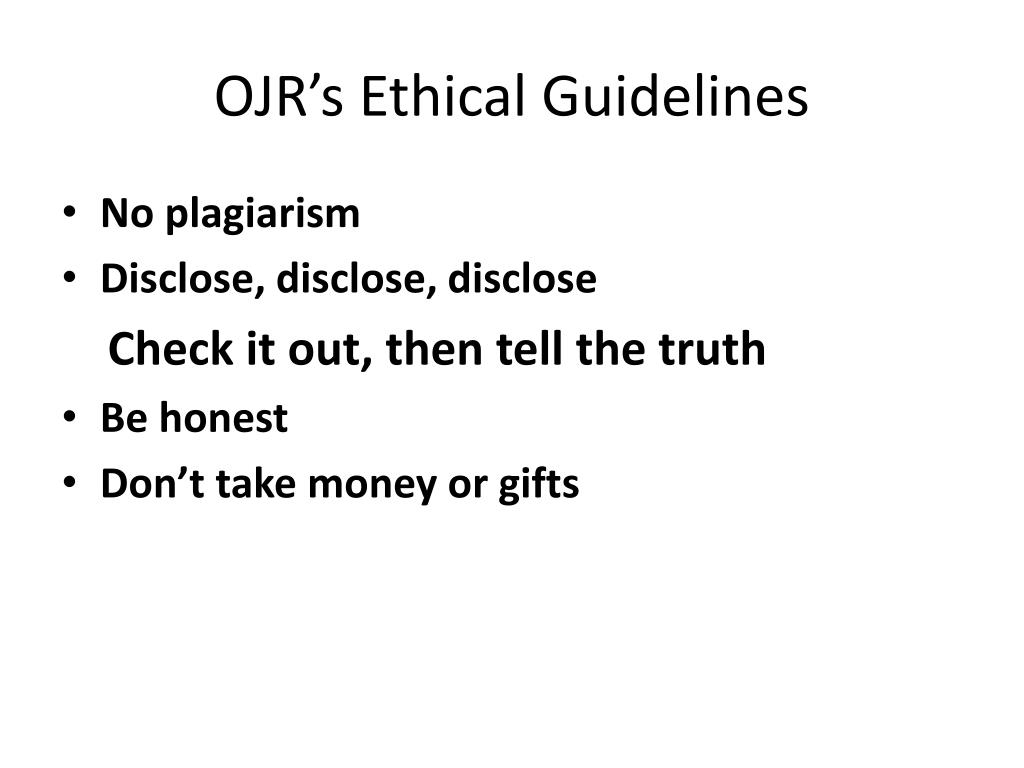 OJR’s Ethical Guidelines

• No plagiarism
• Disclose, disclose, disclose
Check it out, then tell the truth
• Be honest
• Don’t take money or gifts